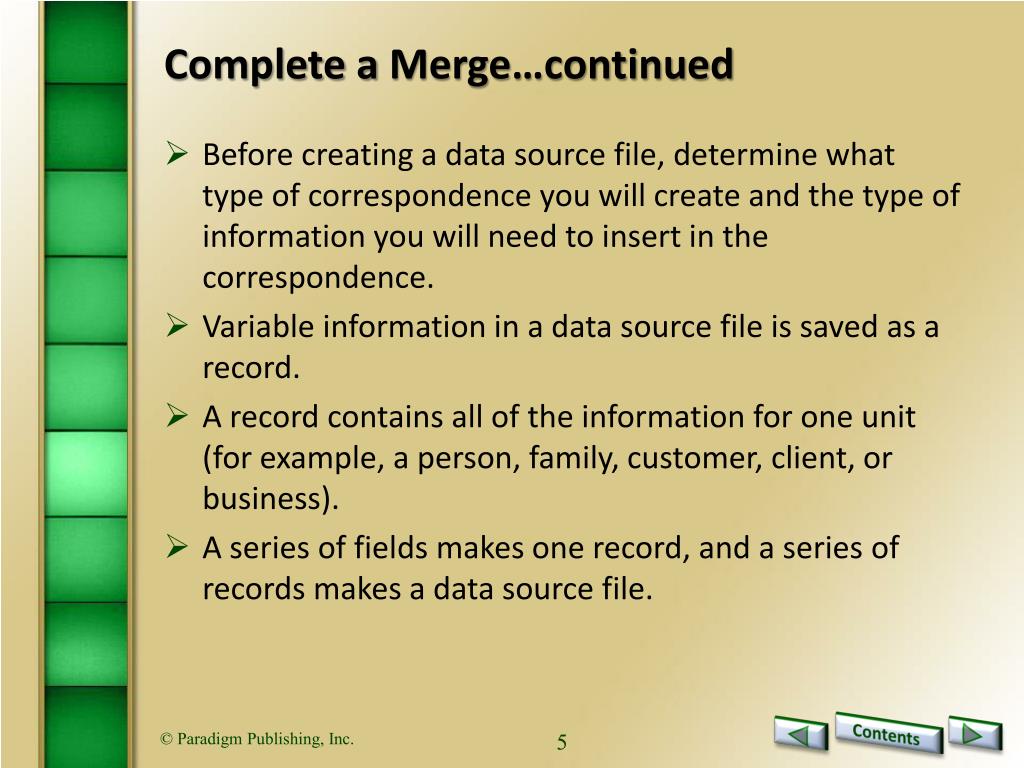 Complete a Merge…continued

➢ Before creating a data source file, determine what type of correspondence you will create and the type of information you will need to insert in the correspondence.

➢ Variable information in a data source file is saved as a record.

➢ A record contains all of the information for one unit (for example, a person, family, customer, client, or business).

➢ A series of fields makes one record, and a series of records makes a data source file.

© Paradigm Publishing, Inc.

5

Contents